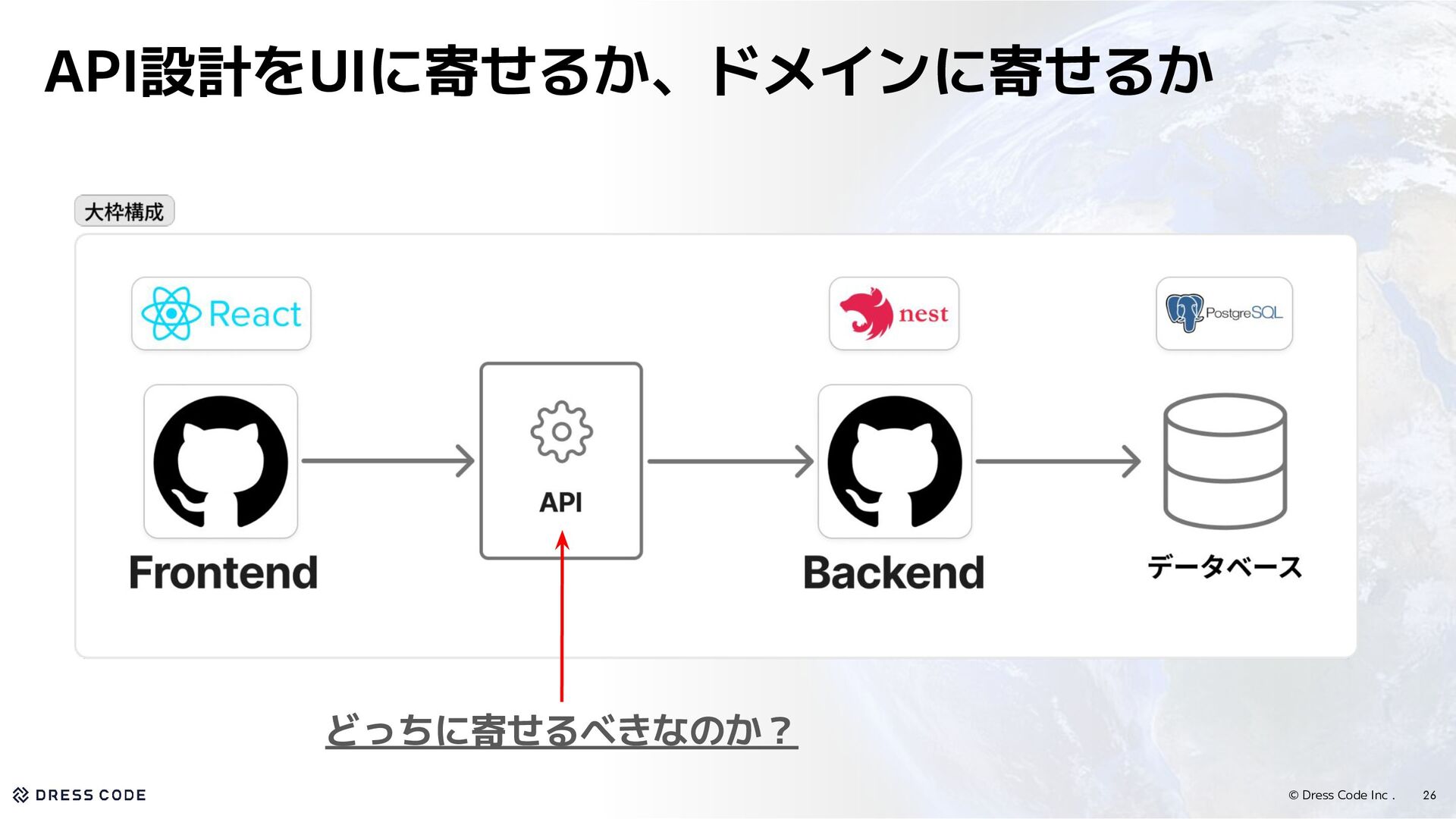 API設計をUIに寄せるか、ドメインに寄せるか

大枠構成

React

nest

PostgreSQL

API

Frontend

Backend

データベース

どっちに寄せるべきなのか？

DRESS CODE

© Dress Code Inc .

26